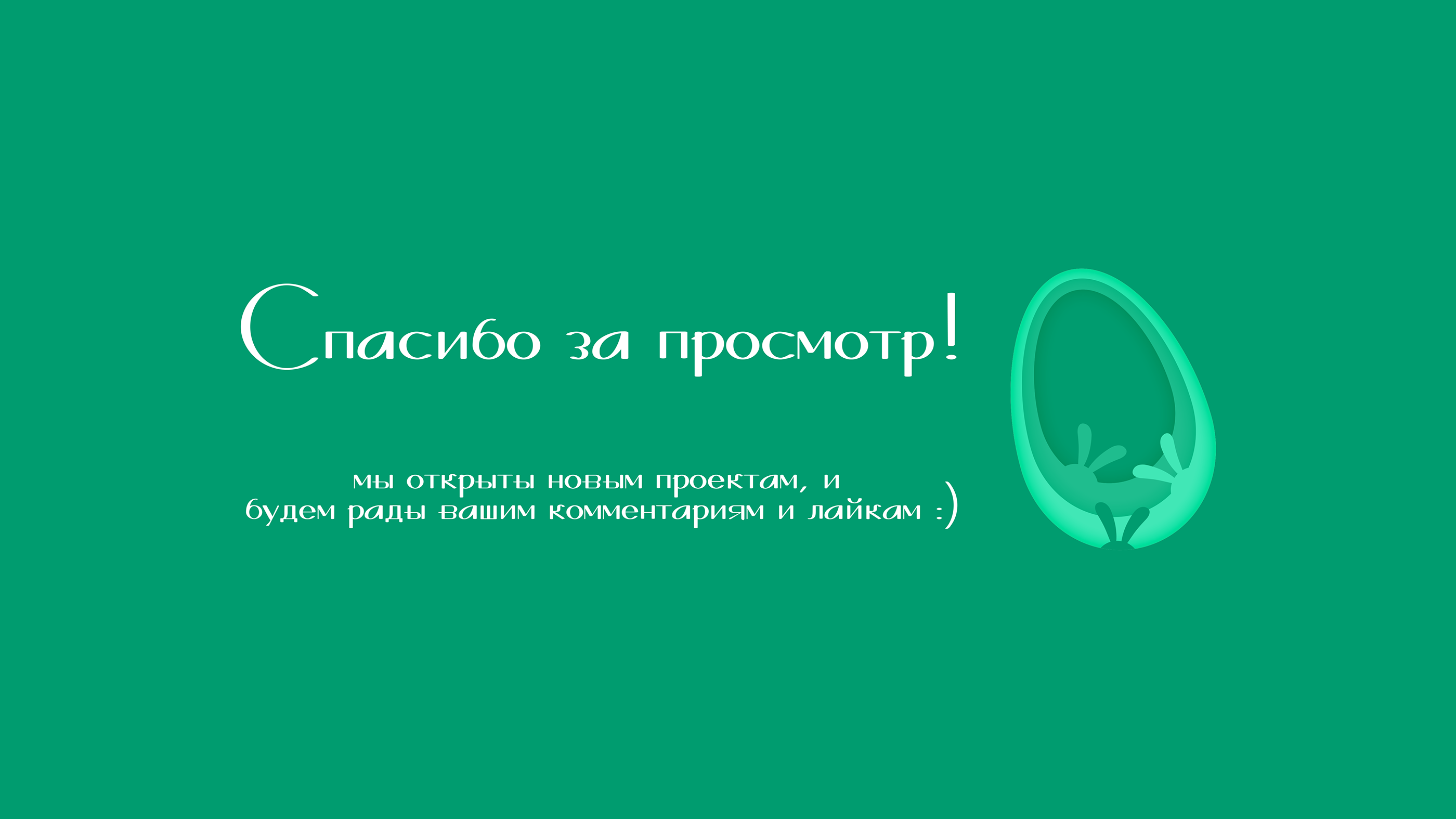 Спасибо за просмотр!

мы открыты новым проектам, и будем рады вашим комментариям и лайкам :)